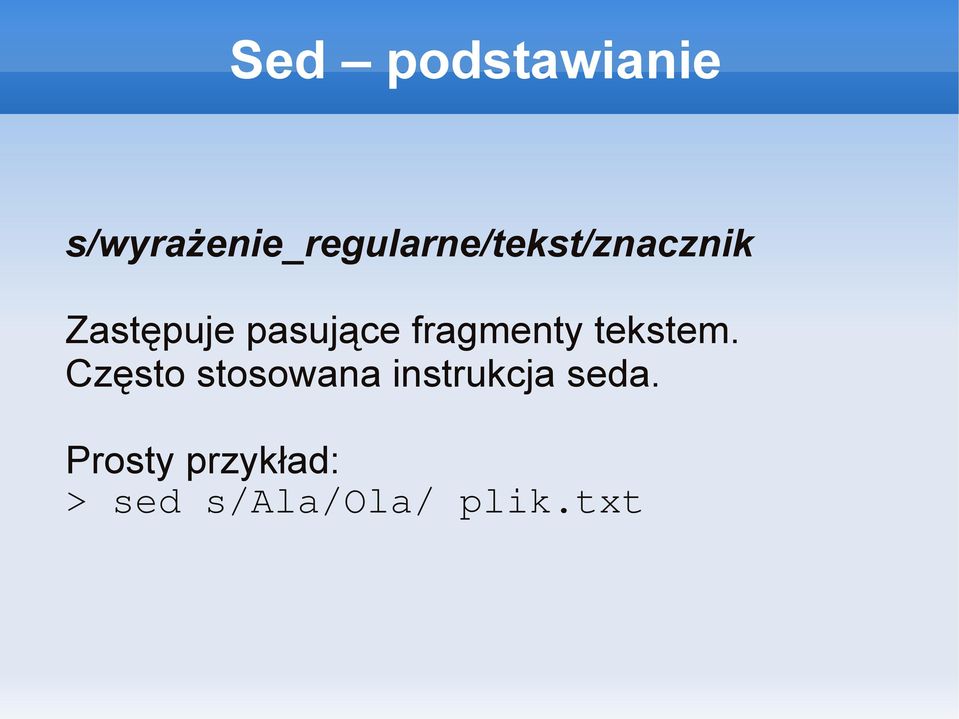 Sed – podstawianie

s/wyrażenie_regularne/tekst/znacznik

Zastępuje pasujące fragmenty tekstem.
Często stosowana instrukcja seda.

Prosty przykład:
> sed s/Ala/Ola/ plik.txt